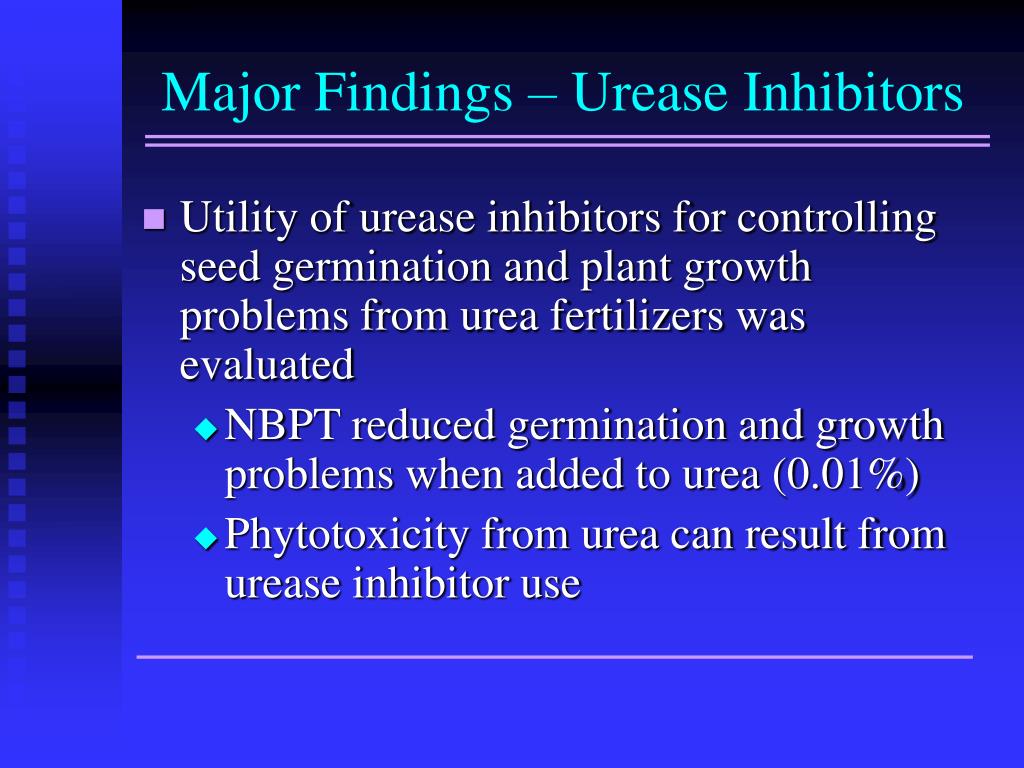 Major Findings – Urease Inhibitors

Utility of urease inhibitors for controlling seed germination and plant growth problems from urea fertilizers was evaluated

NBPT reduced germination and growth problems when added to urea (0.01%)

Phytotoxicity from urea can result from urease inhibitor use